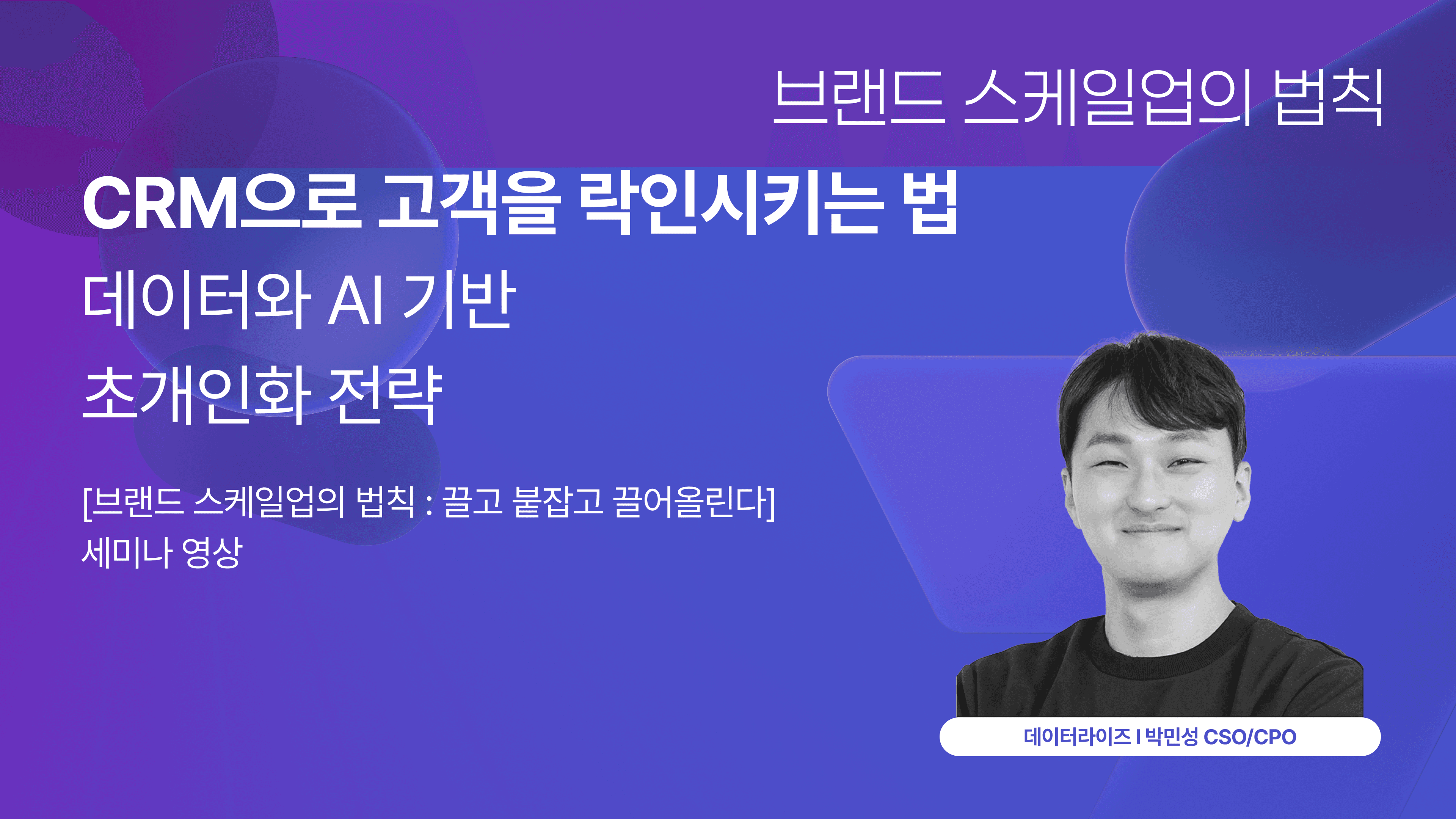 브랜드 스케일업의 법칙

CRM으로 고객을 락인시키는 법
데이터와 AI 기반
초개인화 전략

[브랜드 스케일업의 법칙 : 끌고 붙잡고 끌어올린다]
세미나 영상

데이터라이즈 I 박민성 CSO/CPO